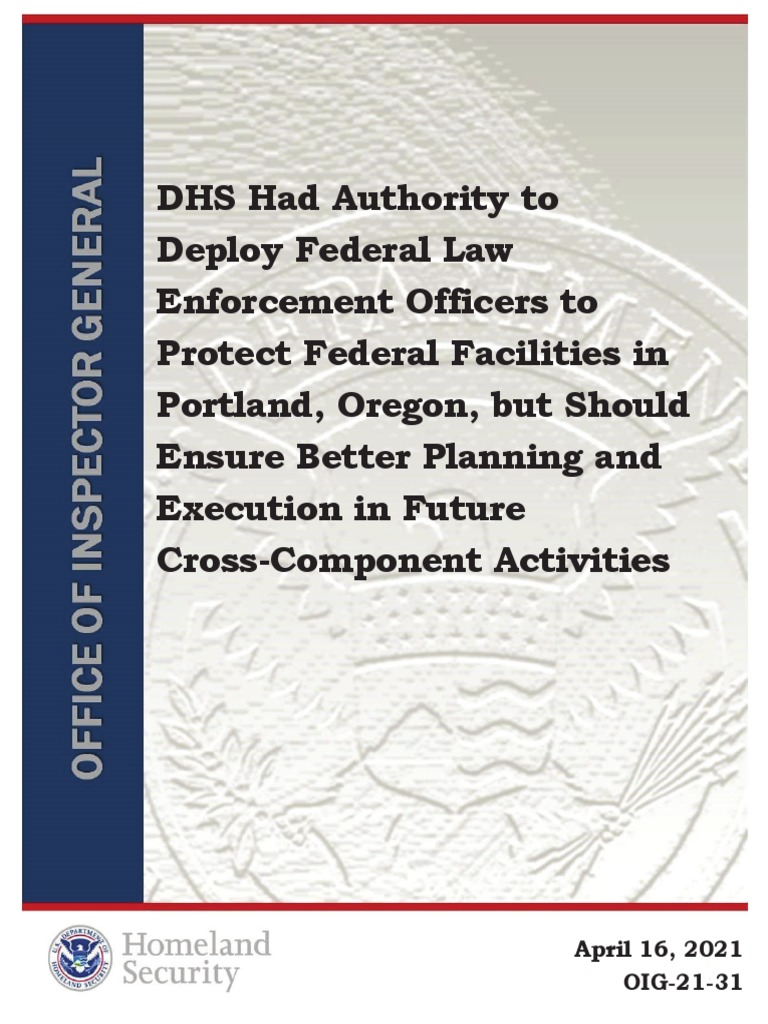 OFFICE OF INSPECTOR GENERAL

DHS Had Authority to Deploy Federal Law Enforcement Officers to Protect Federal Facilities in Portland, Oregon, but Should Ensure Better Planning and Execution in Future Cross-Component Activities

U.S. DEPARTMENT OF HOMELAND SECURITY

Homeland Security

April 16, 2021
OIG-21-31